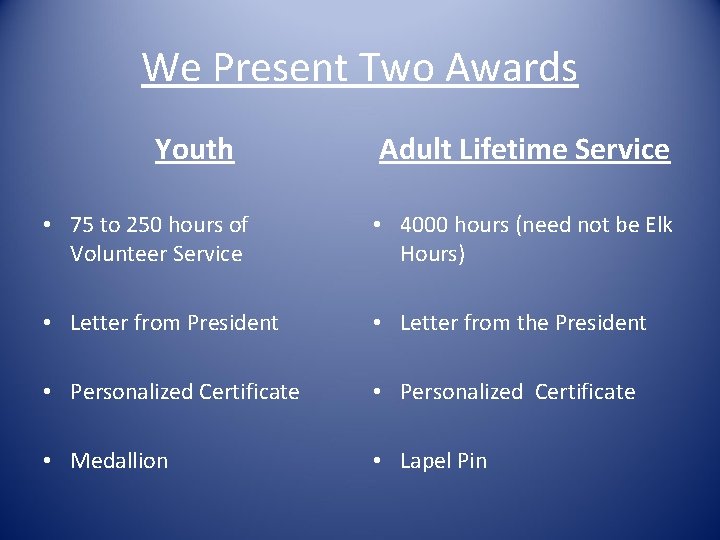 We Present Two Awards

Youth

• 75 to 250 hours of Volunteer Service

• Letter from President

• Personalized Certificate

• Medallion

Adult Lifetime Service

• 4000 hours (need not be Elk Hours)

• Letter from the President

• Personalized Certificate

• Lapel Pin